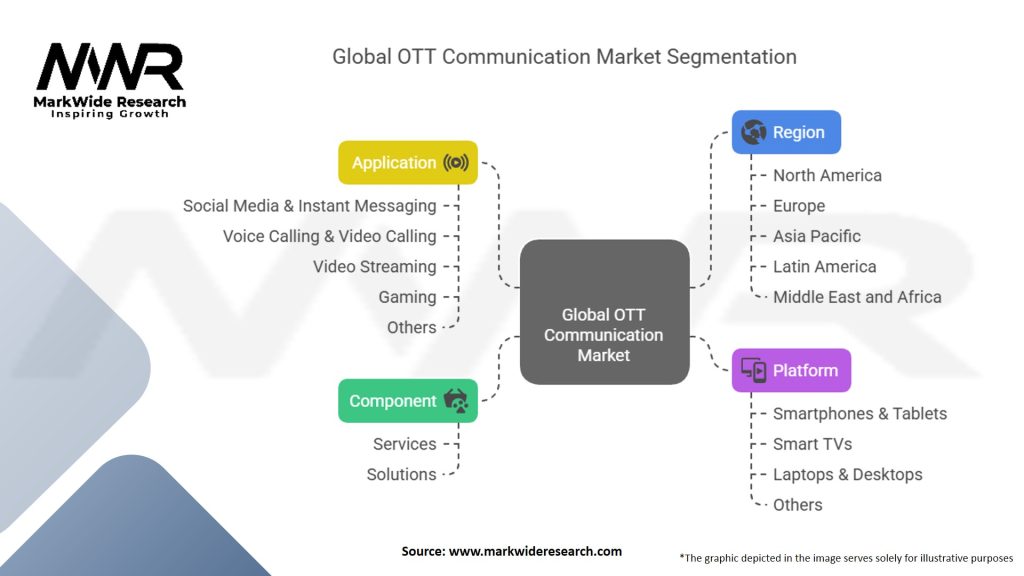 MWR
MarkWide Research
Inspiring Growth

Global OTT Communication Market Segmentation

Application
Social Media & Instant Messaging
Voice Calling & Video Calling
Video Streaming
Gaming
Others

Component
Services
Solutions

Global OTT Communication Market

Region
North America
Europe
Asia Pacific
Latin America
Middle East and Africa

Platform
Smartphones & Tablets
Smart TVs
Laptops & Desktops
Others

Source: www.markwideresearch.com

*The graphic depicted in the image serves solely for illustrative purposes